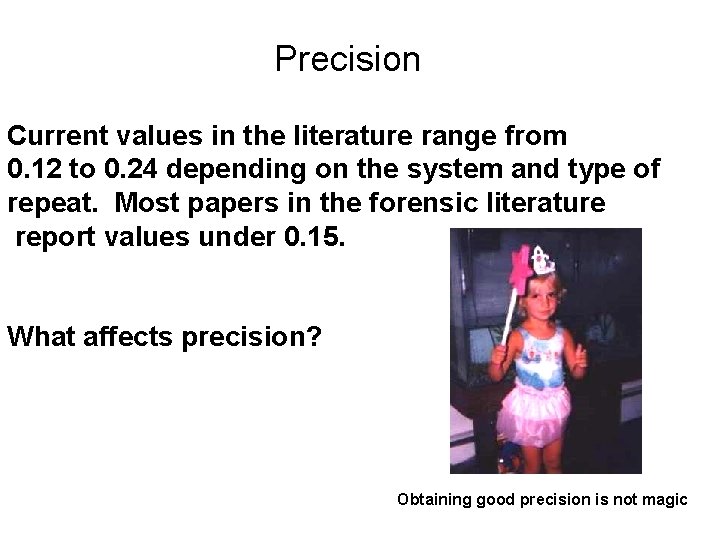 Precision

Current values in the literature range from 0.12 to 0.24 depending on the system and type of repeat. Most papers in the forensic literature report values under 0.15.

What affects precision?

Obtaining good precision is not magic